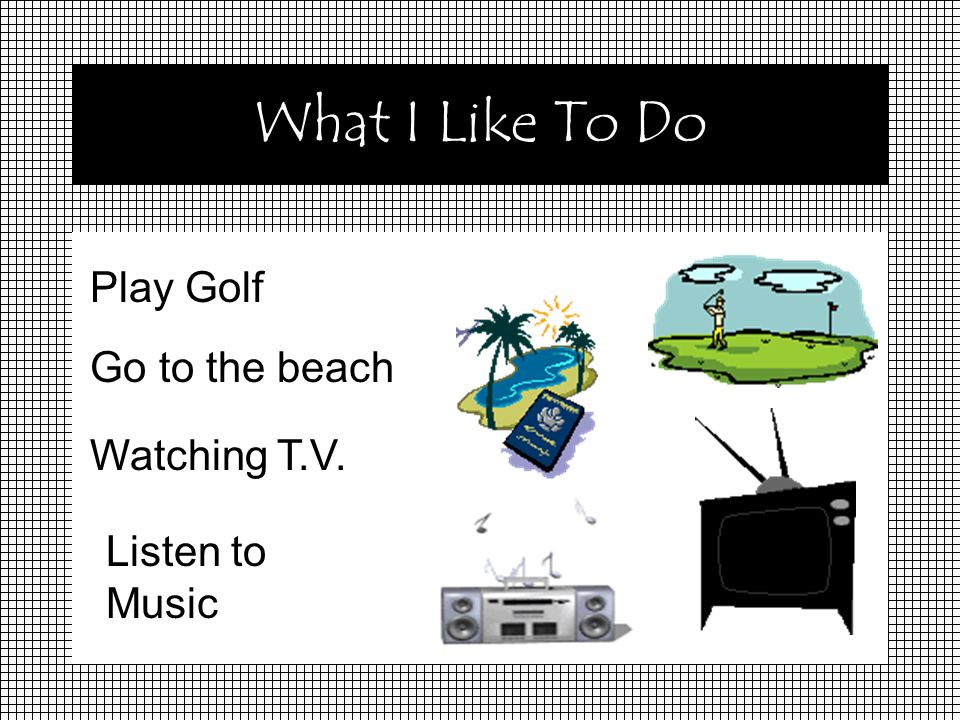 What I Like To Do

Play Golf

Go to the beach

Watching T.V.

Listen to Music